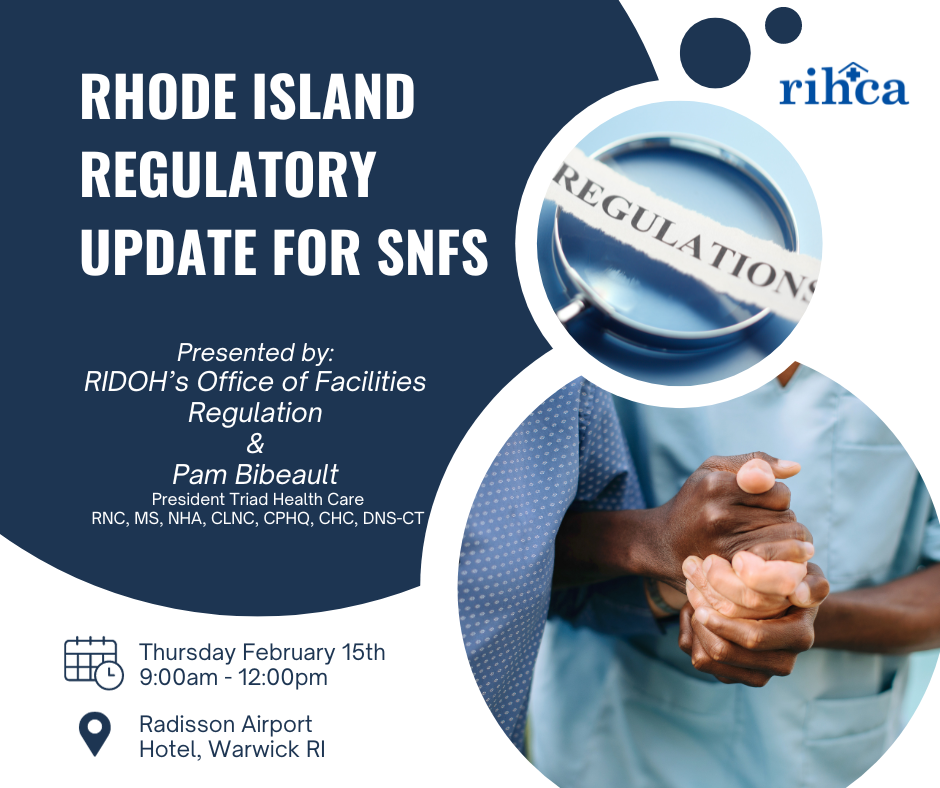 RHODE ISLAND REGULATORY UPDATE FOR SNFS

rihca

REGULATIONS

Presented by:
RIDOH's Office of Facilities Regulation
&
Pam Bibeault
President Triad Health Care
RNC, MS, NHA, CLNC, CPHQ, CHC, DNS-CT

Thursday February 15th
9:00am - 12:00pm

Radisson Airport Hotel, Warwick RI